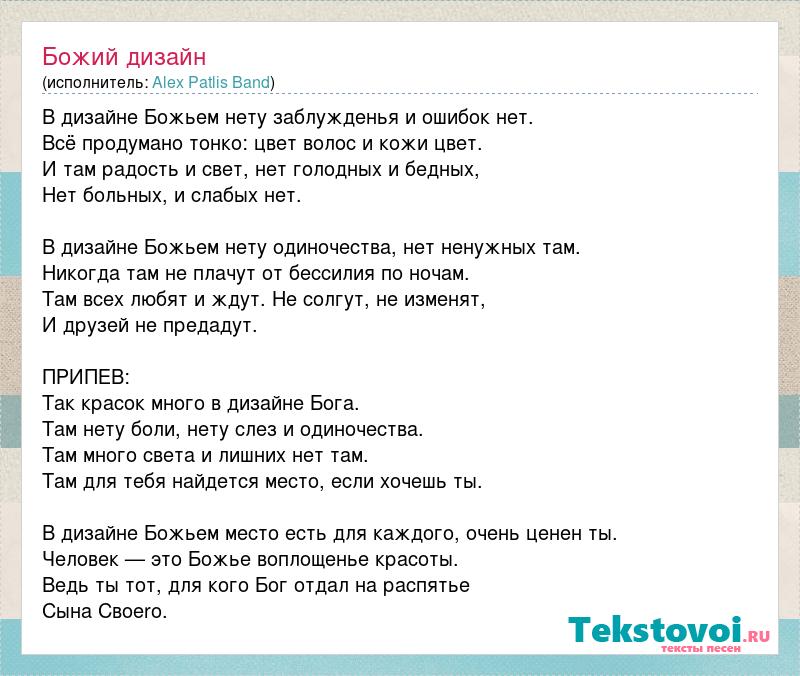 Божий дизайн
(исполнитель: Alex Patlis Band)

В дизайне Божьем нету заблужденья и ошибок нет.
Всё продумано тонко: цвет волос и кожи цвет.
И там радость и свет, нет голодных и бедных,
Нет больных, и слабых нет.

В дизайне Божьем нету одиночества, нет ненужных там.
Никогда там не плачут от бессилия по ночам.
Там всех любят и ждут. Не солгут, не изменят,
И друзей не предадут.

ПРИПЕВ:
Так красок много в дизайне Бога.
Там нету боли, нету слез и одиночества.
Там много света и лишних нет там.
Там для тебя найдется место, если хочешь ты.

В дизайне Божьем место есть для каждого, очень ценен ты.
Человек — это Божье воплощенье красоты.
Ведь ты тот, для кого Бог отдал на распятье
Сына Своего.

Tekstovoi.ru
тексты песен